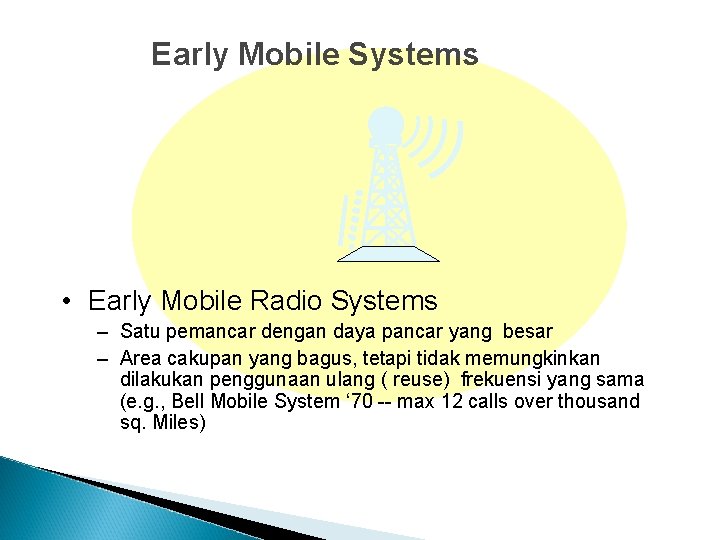 Early Mobile Systems

• Early Mobile Radio Systems
– Satu pemancar dengan daya pancar yang besar
– Area cakupan yang bagus, tetapi tidak memungkinkan dilakukan penggunaan ulang ( reuse) frekuensi yang sama (e.g., Bell Mobile System ‘70 -- max 12 calls over thousand sq. Miles)